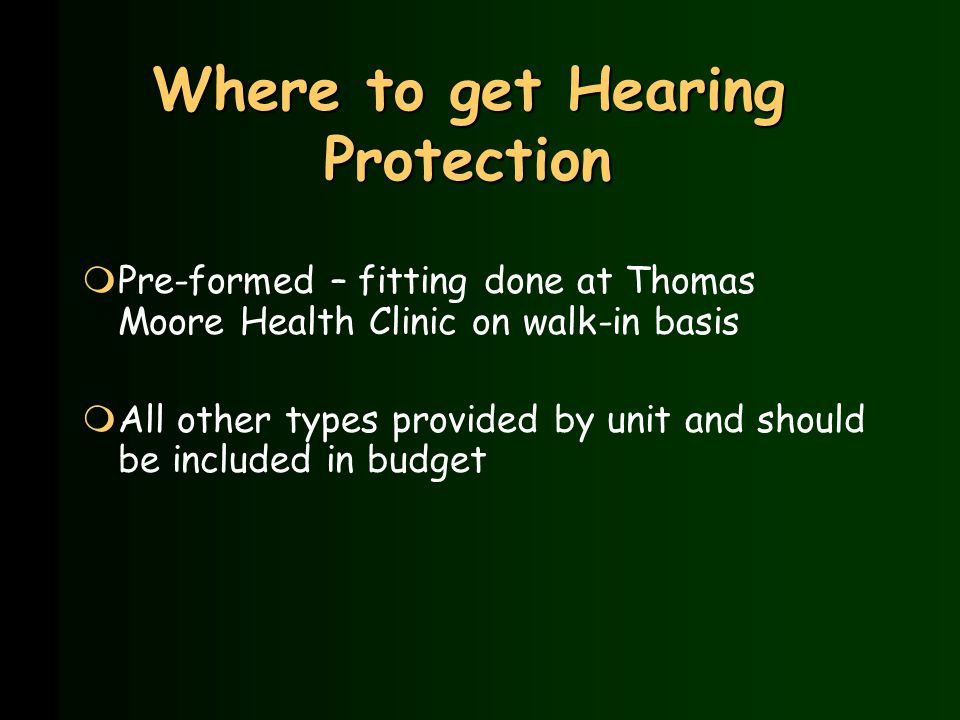 Where to get Hearing Protection

Pre-formed – fitting done at Thomas Moore Health Clinic on walk-in basis

All other types provided by unit and should be included in budget